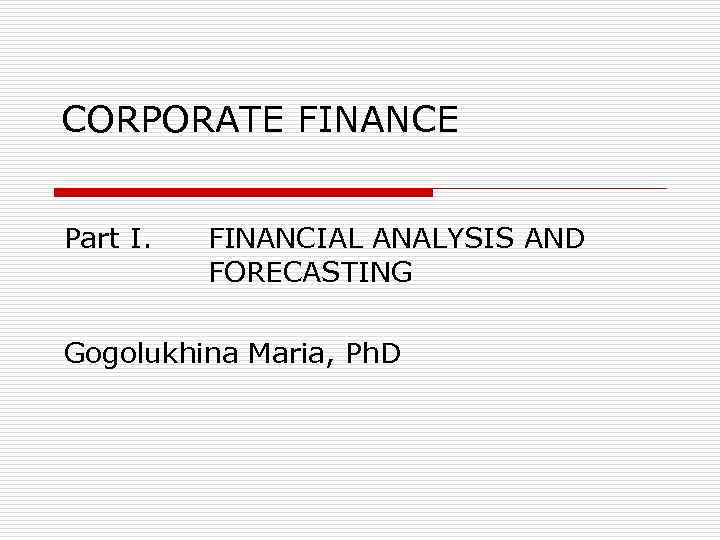 CORPORATE FINANCE

Part I. FINANCIAL ANALYSIS AND FORECASTING

Gogolukhina Maria, PhD